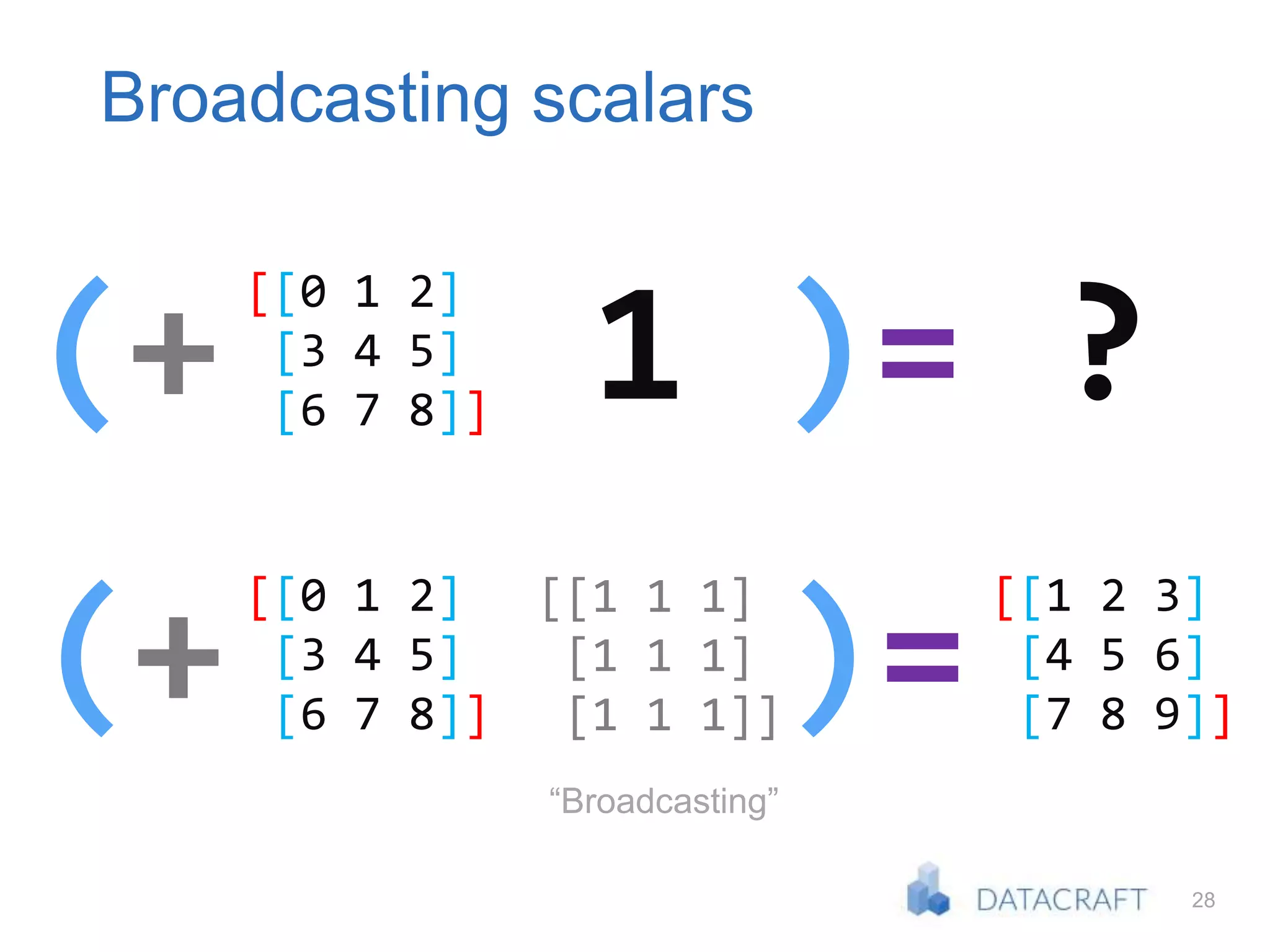 Broadcasting scalars

( + [[0 1 2]
[3 4 5]
[6 7 8]] 1 ) = ?

( + [[0 1 2]
[3 4 5]
[6 7 8]] [[1 1 1]
[1 1 1]
[1 1 1]] ) = [[1 2 3]
[4 5 6]
[7 8 9]]

“Broadcasting”

DATACRAFT 28